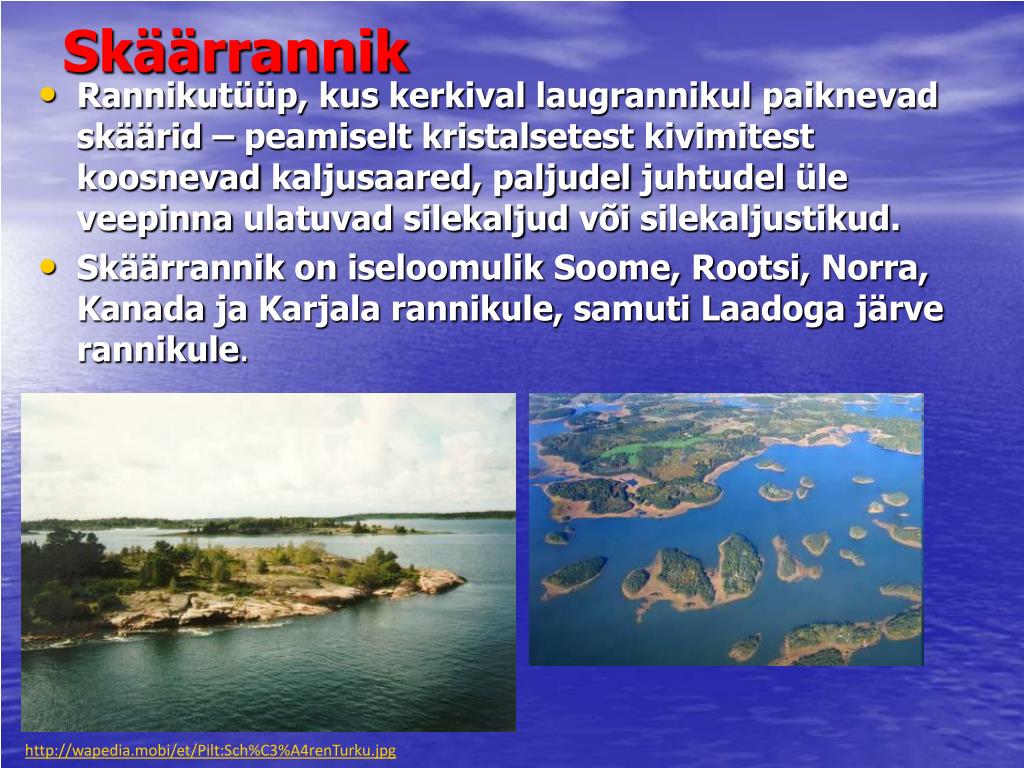 Skäärrannik

• Rannikutüüp, kus kerkival laugrannikul paiknevad skäärid – peamiselt kristalsetest kivimitest koosnevad kaljusaared, paljudel juhtudel üle veepinna ulatuvad silekaljud või silekaljustikud.
• Skäärrannik on iseloomulik Soome, Rootsi, Norra, Kanada ja Karjala rannikule, samuti Laadoga järve rannikule.

http://wapedia.mobi/et/Pilt:Sch%C3%A4renTurku.jpg